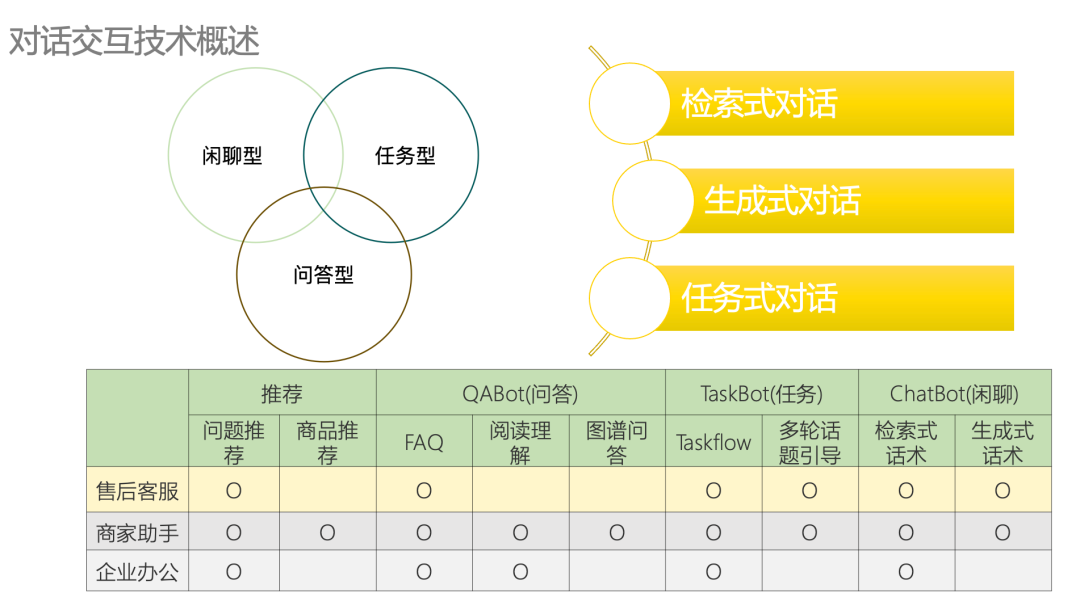 对话交互技术概述

闲聊型
任务型
问答型

检索式对话
生成式对话
任务式对话

| | 推荐 | | QABot(问答) | | | TaskBot(任务) | | ChatBot(闲聊) | |
|---|---|---|---|---|---|---|---|---|---|
| | 问题推荐 | 商品推荐 | FAQ | 阅读理解 | 图谱问答 | Taskflow | 多轮话题引导 | 检索式话术 | 生成式话术 |
| 售后客服 | O | | O | | | O | O | O | O |
| 商家助手 | O | O | O | O | O | O | O | O | O |
| 企业办公 | O | | O | O | | O | | O | |